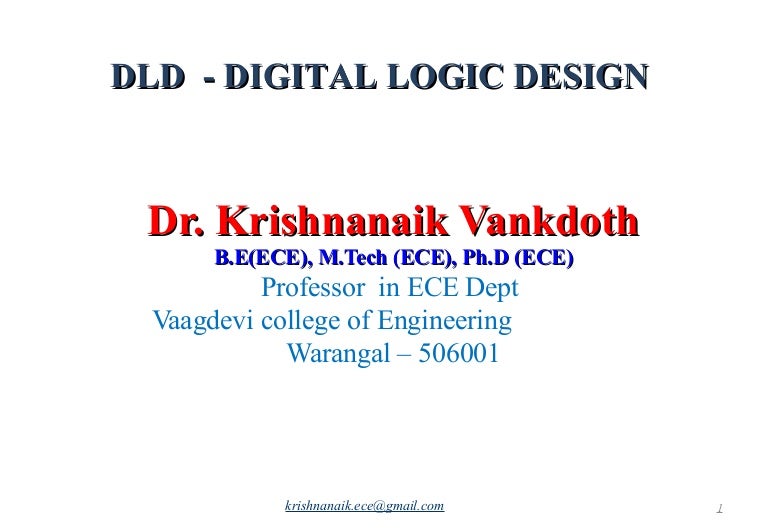 DLD - DIGITAL LOGIC DESIGN

Dr. Krishnanaik Vankdoth
B.E(ECE), M.Tech (ECE), Ph.D (ECE)
Professor in ECE Dept
Vaagdevi college of Engineering
Warangal – 506001

krishnanaik.ece@gmail.com

1